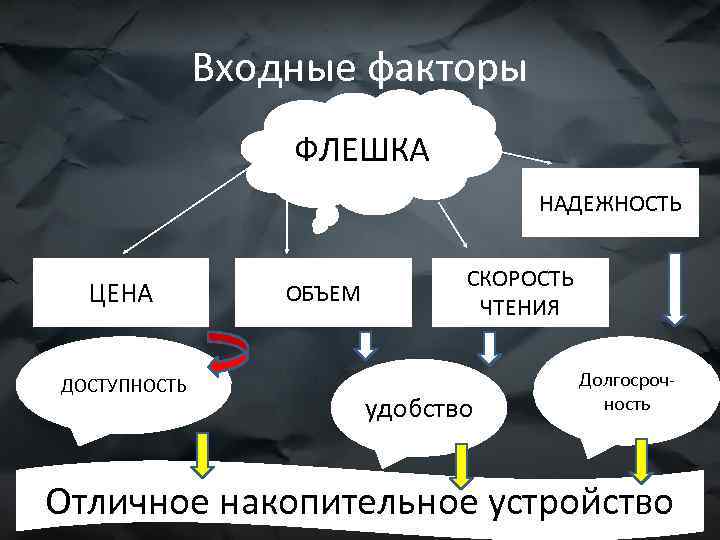 Входные факторы

ФЛЕШКА

НАДЕЖНОСТЬ

ЦЕНА

ОБЪЕМ

СКОРОСТЬ ЧТЕНИЯ

ДОСТУПНОСТЬ

удобство

Долгосрочность

Отличное накопительное устройство